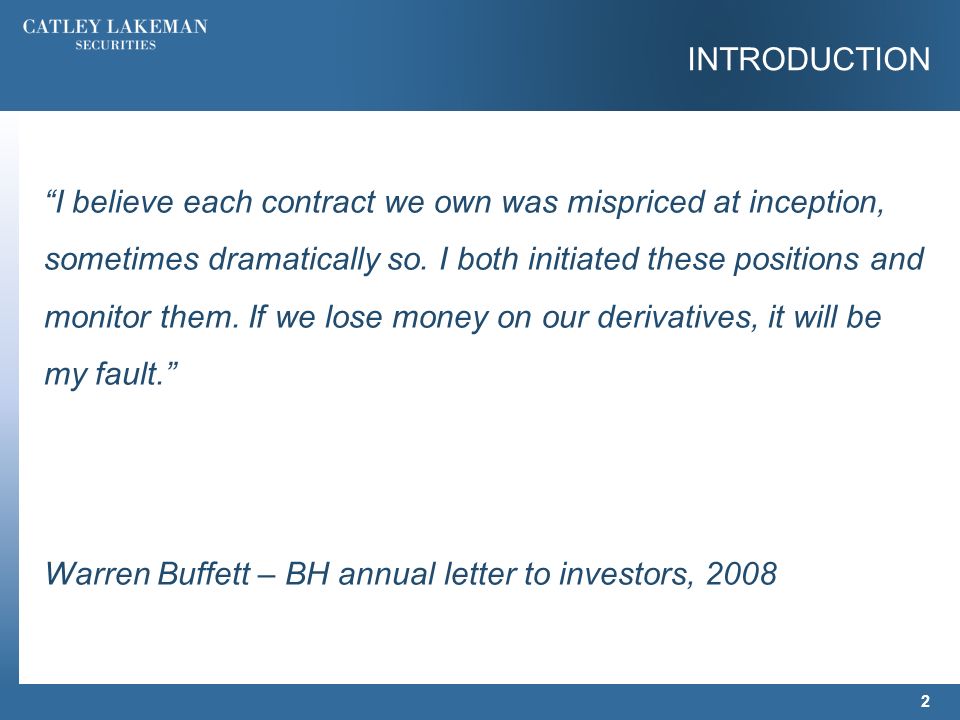 CATLEY LAKEMAN
SECURITIES

INTRODUCTION

“I believe each contract we own was mispriced at inception, sometimes dramatically so. I both initiated these positions and monitor them. If we lose money on our derivatives, it will be my fault.”

Warren Buffett – BH annual letter to investors, 2008

2